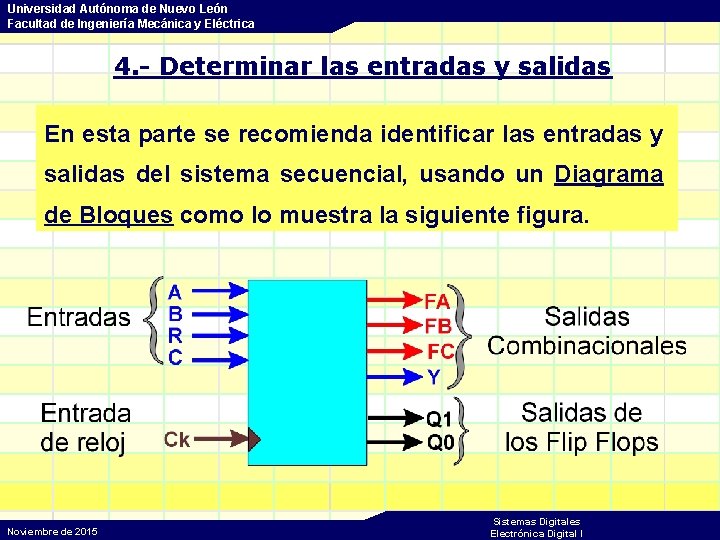 Universidad Autónoma de Nuevo León
Facultad de Ingeniería Mecánica y Eléctrica

4.- Determinar las entradas y salidas

En esta parte se recomienda identificar las entradas y salidas del sistema secuencial, usando un Diagrama de Bloques como lo muestra la siguiente figura.

Entradas
A
B
R
C

Entrada de reloj
Ck

FA
FB
FC
Y
Salidas Combinacionales

Q1
Q0
Salidas de los Flip Flops

Noviembre de 2015

Sistemas Digitales
Electrónica Digital I